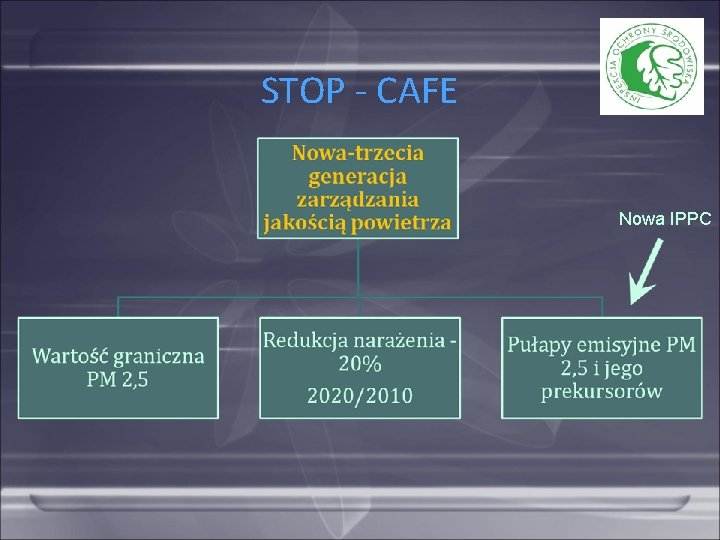 INSPEKCJA OCHRONY ŚRODOWISKA

STOP - CAFE

Nowa-trzecia generacja zarządzania jakością powietrza

Nowa IPPC

Wartość graniczna PM 2,5

Redukcja narażenia - 20%

2020/2010

Pułapy emisyjne PM 2,5 i jego prekursorów